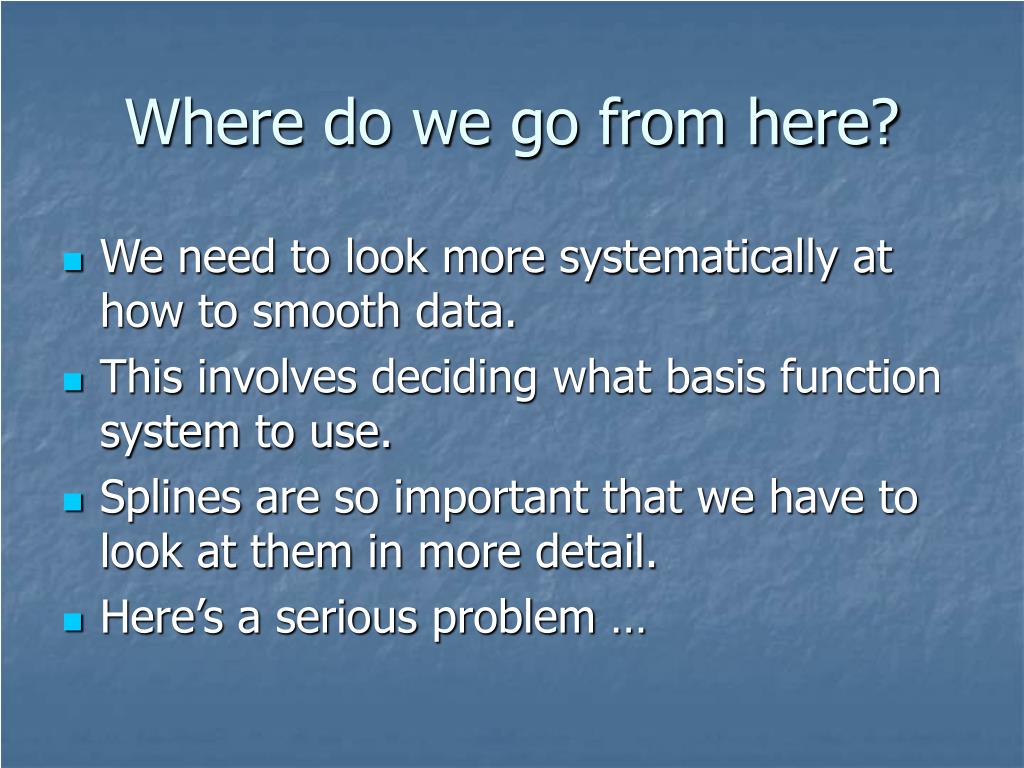 Where do we go from here?

- We need to look more systematically at how to smooth data.
- This involves deciding what basis function system to use.
- Splines are so important that we have to look at them in more detail.
- Here’s a serious problem …